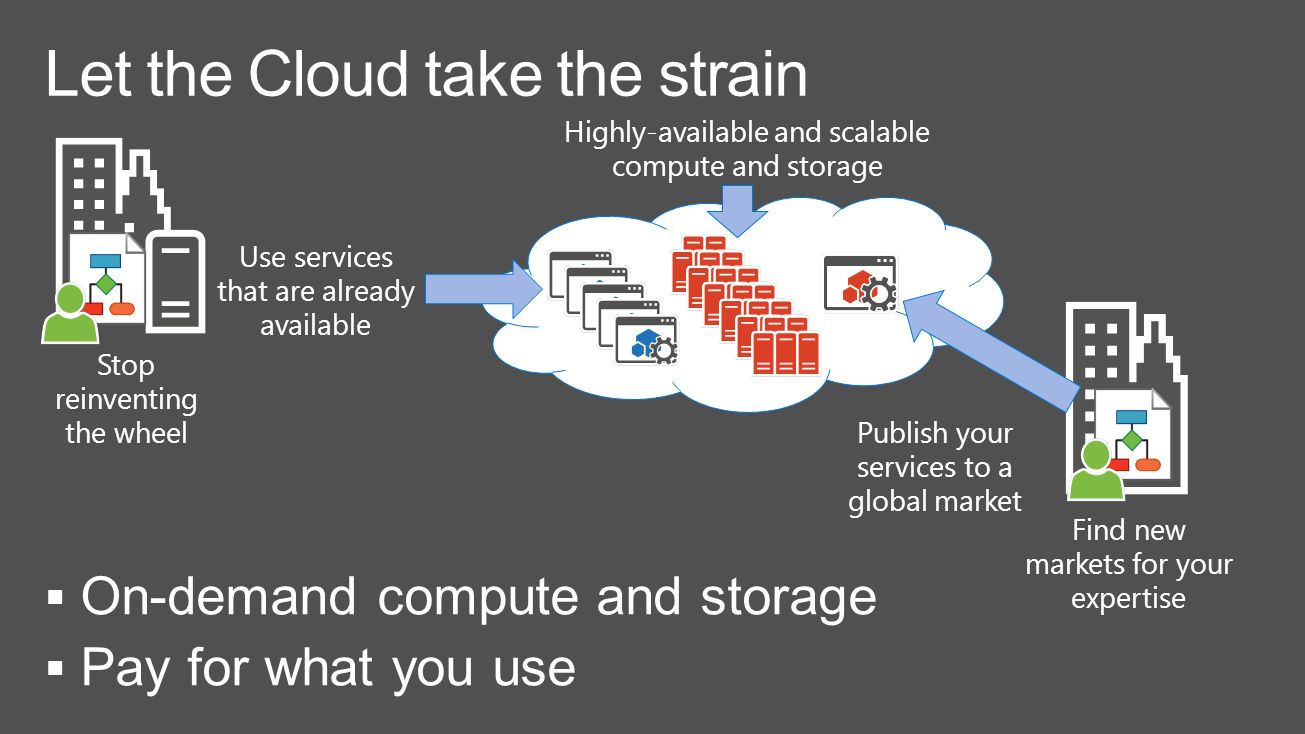 Let the Cloud take the strain

Highly-available and scalable compute and storage

Use services that are already available

Stop reinventing the wheel

Publish your services to a global market

Find new markets for your expertise

▪ On-demand compute and storage
▪ Pay for what you use